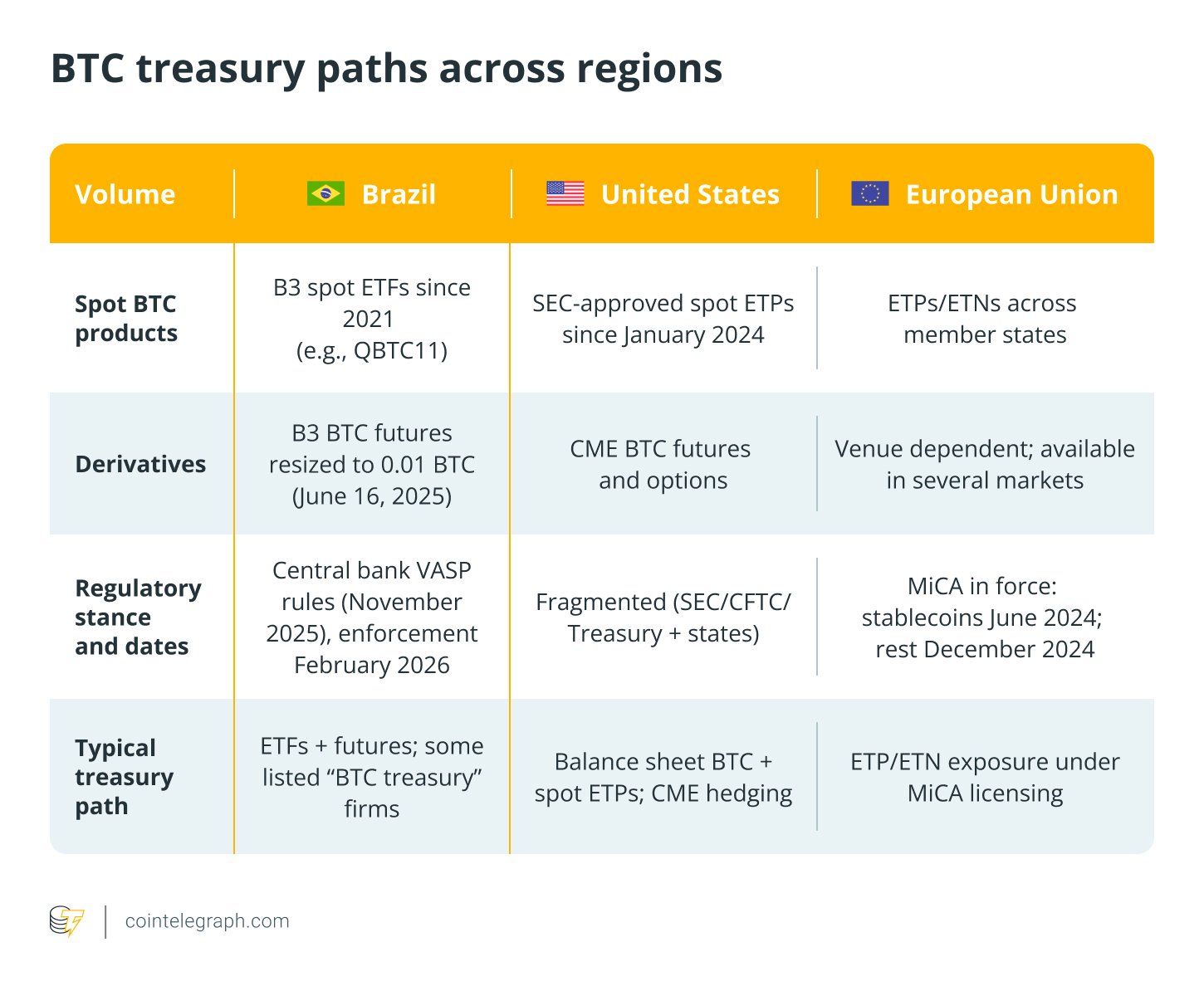 BTC treasury paths across regions

| Volume | Brazil | United States | European Union |
|---|---|---|---|
| Spot BTC products | B3 spot ETFs since 2021 (e.g., QBTC11) | SEC-approved spot ETPs since January 2024 | ETPs/ETNs across member states |
| Derivatives | B3 BTC futures resized to 0.01 BTC (June 16, 2025) | CME BTC futures and options | Venue dependent; available in several markets |
| Regulatory stance and dates | Central bank VASP rules (November 2025), enforcement February 2026 | Fragmented (SEC/CFTC/ Treasury + states) | MiCA in force: stablecoins June 2024; rest December 2024 |
| Typical treasury path | ETFs + futures; some listed “BTC treasury” firms | Balance sheet BTC + spot ETPs; CME hedging | ETP/ETN exposure under MiCA licensing |

cointelegraph.com